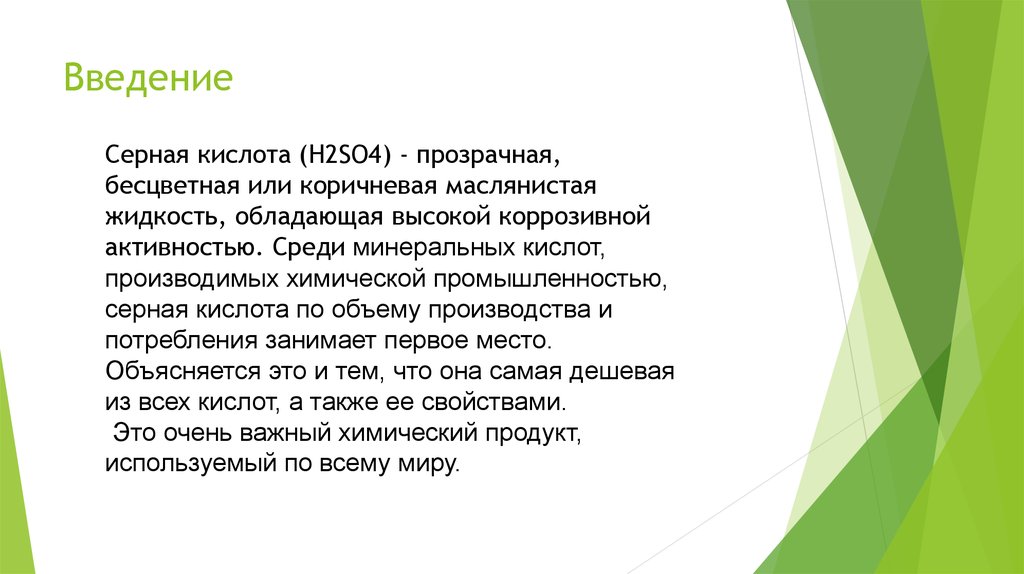 Введение

Серная кислота (H2SO4) - прозрачная, бесцветная или коричневая маслянистая жидкость, обладающая высокой коррозивной активностью. Среди минеральных кислот, производимых химической промышленностью, серная кислота по объему производства и потребления занимает первое место. Объясняется это и тем, что она самая дешевая из всех кислот, а также ее свойствами.
Это очень важный химический продукт, используемый по всему миру.